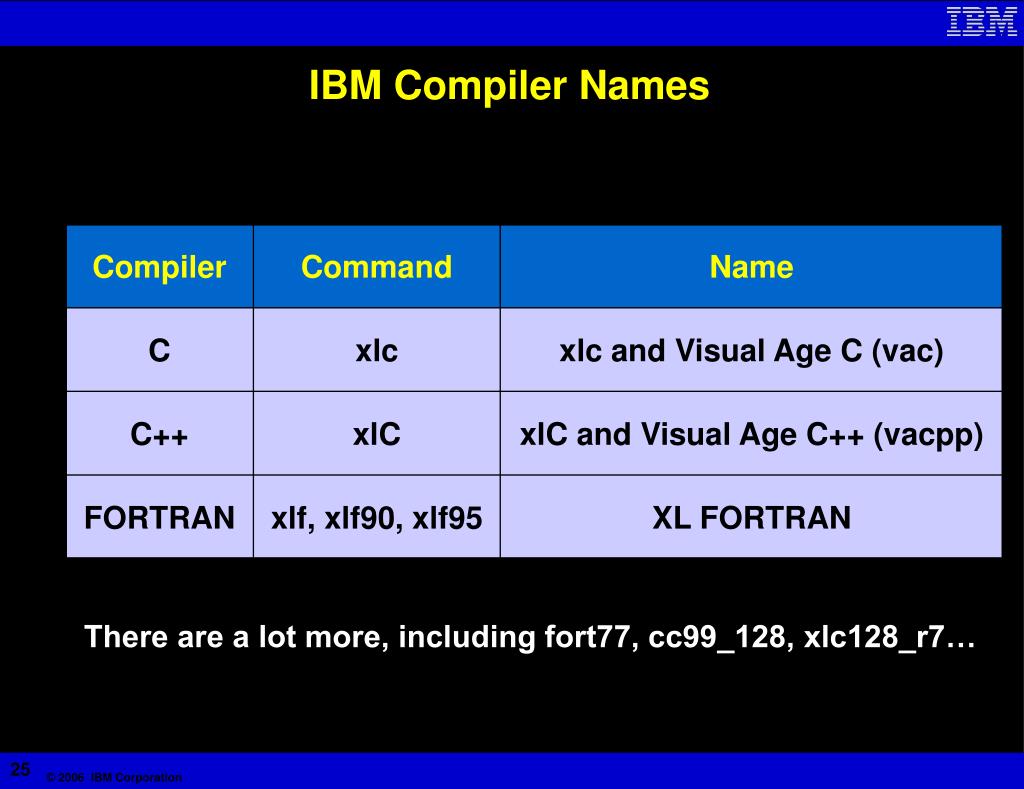 IBM

IBM Compiler Names

| Compiler | Command | Name |
|---|---|---|
| C | xlc | xlc and Visual Age C (vac) |
| C++ | xlC | xlC and Visual Age C++ (vacpp) |
| FORTRAN | xlf, xlf90, xlf95 | XL FORTRAN |

There are a lot more, including fort77, cc99_128, xlc128_r7…

25

© 2006 IBM Corporation